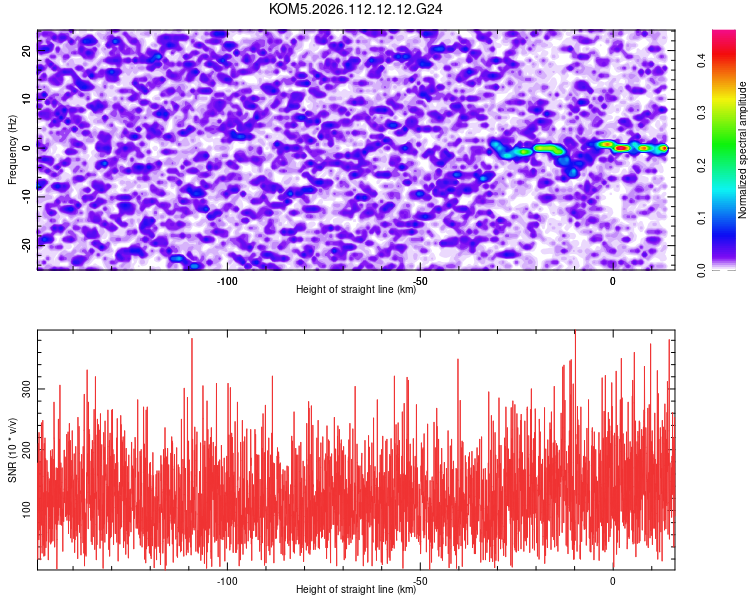 KOM5.2026.112.12.12.G24

Frequency (Hz)
20
10
0
-10
-20
-100
-50
0
Height of straight line (km)

Normalized spectral amplitude
0.0
0.1
0.2
0.3
0.4

SNR (10 * v/v)
300
200
100
-100
-50
0
Height of straight line (km)